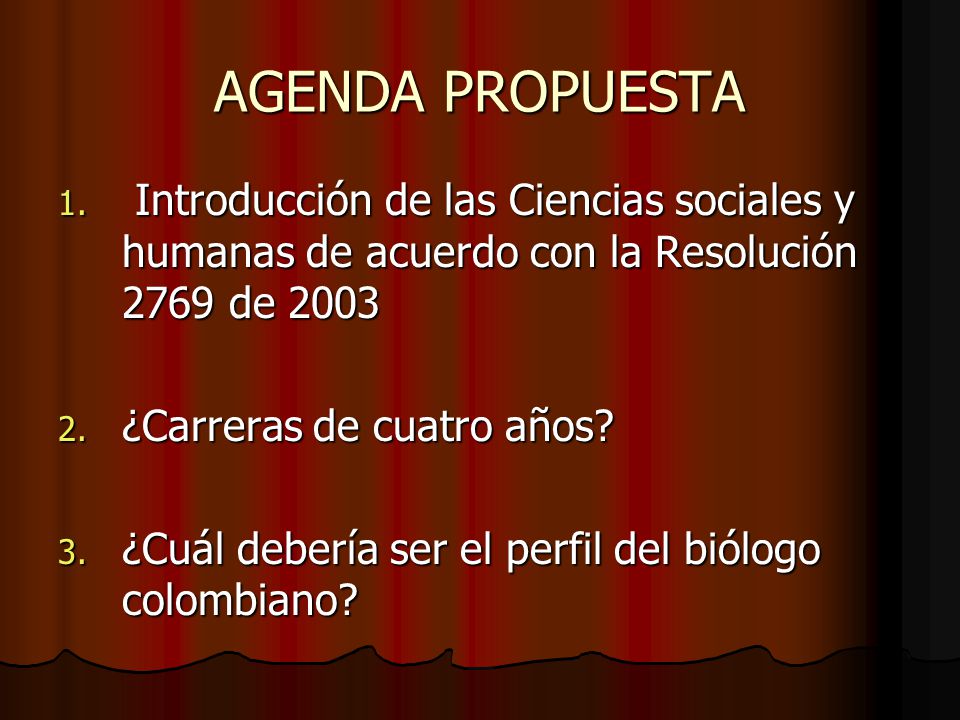 AGENDA PROPUESTA

1. Introducción de las Ciencias sociales y humanas de acuerdo con la Resolución 2769 de 2003

2. ¿Carreras de cuatro años?

3. ¿Cuál debería ser el perfil del biólogo colombiano?